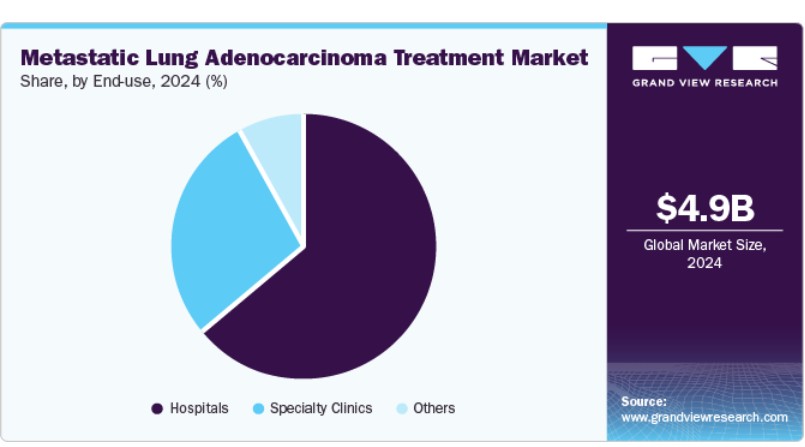 Metastatic Lung Adenocarcinoma Treatment Market
Share, by End-use, 2024 (%)

GRAND VIEW RESEARCH

$4.9B
Global Market Size, 2024

Hospitals Specialty Clinics Others

Source:
www.grandviewresearch.com